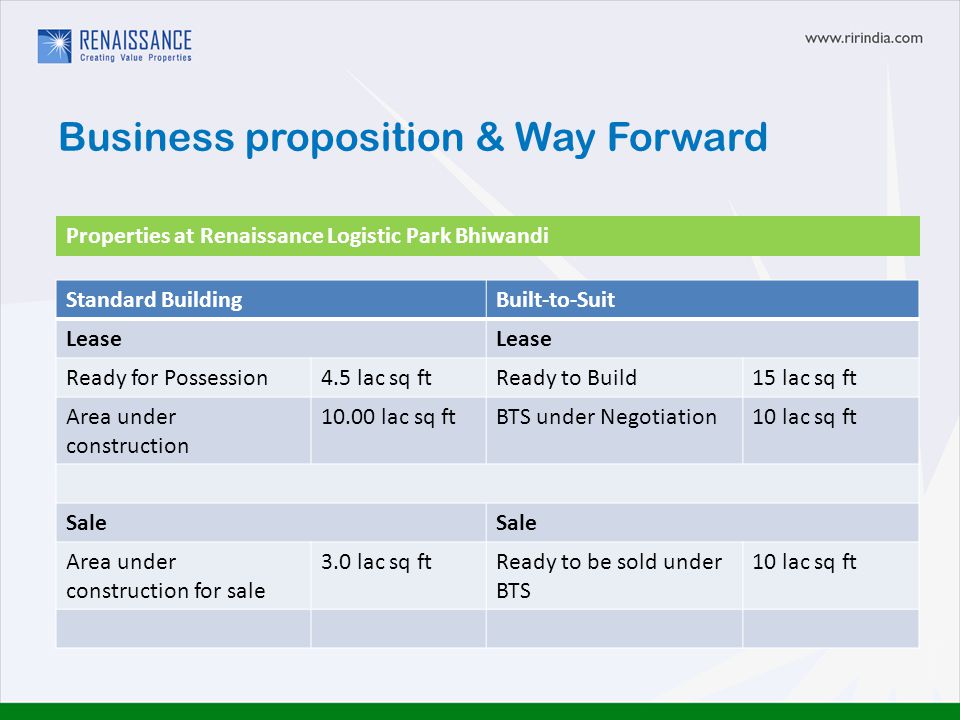 RENAISSANCE
Creating Value Properties

www.ririndia.com

Business proposition & Way Forward

Properties at Renaissance Logistic Park Bhiwandi

| Standard Building | | Built-to-Suit | |
|---|---|---|---|
| Lease | | Lease | |
| Ready for Possession | 4.5 lac sq ft | Ready to Build | 15 lac sq ft |
| Area under construction | 10.00 lac sq ft | BTS under Negotiation | 10 lac sq ft |
| | | | |
| Sale | | Sale | |
| Area under construction for sale | 3.0 lac sq ft | Ready to be sold under BTS | 10 lac sq ft |
| | | | |